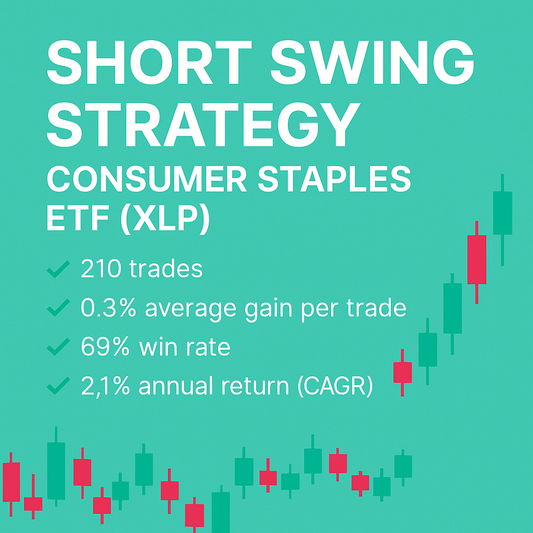 SHORT SWING STRATEGY

CONSUMER STAPLES ETF (XLP)

✓ 210 trades
✓ 0.3% average gain per trade
✓ 69% win rate
✓ 2,1% annual return (CAGR)